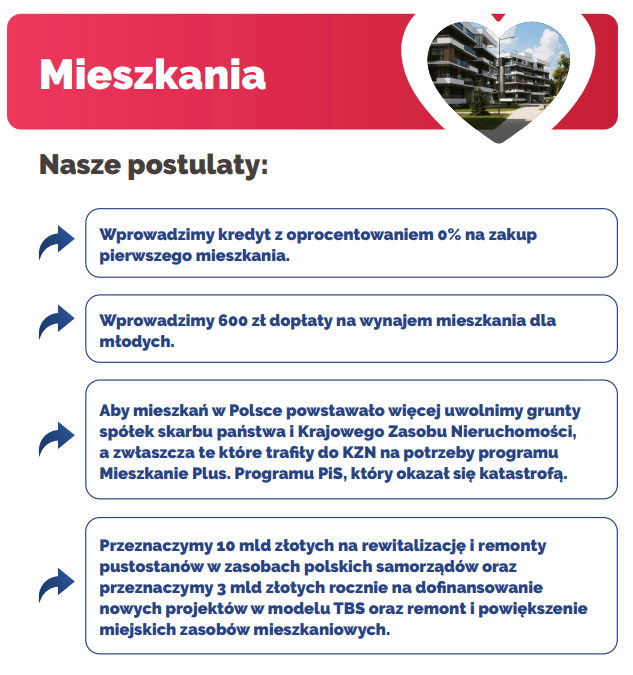 Mieszkania

Nasze postulaty:

Wprowadzimy kredyt z oprocentowaniem 0% na zakup pierwszego mieszkania.

Wprowadzimy 600 zł dopłaty na wynajem mieszkania dla młodych.

Aby mieszkań w Polsce powstawało więcej uwolnimy grunty spółek skarbu państwa i Krajowego Zasobu Nieruchomości, a zwłaszcza te które trafiły do KZN na potrzeby programu Mieszkanie Plus. Programu PiS, który okazał się katastrofą.

Przeznaczymy 10 mld złotych na rewitalizację i remonty pustostanów w zasobach polskich samorządów oraz przeznaczymy 3 mld złotych rocznie na dofinansowanie nowych projektów w modelu TBS oraz remont i powiększenie miejskich zasobów mieszkaniowych.